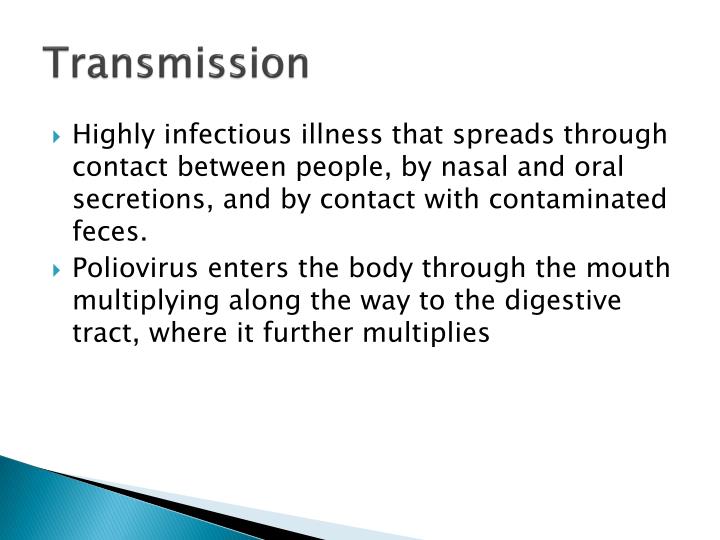 Transmission

Highly infectious illness that spreads through contact between people, by nasal and oral secretions, and by contact with contaminated feces.

Poliovirus enters the body through the mouth multiplying along the way to the digestive tract, where it further multiplies